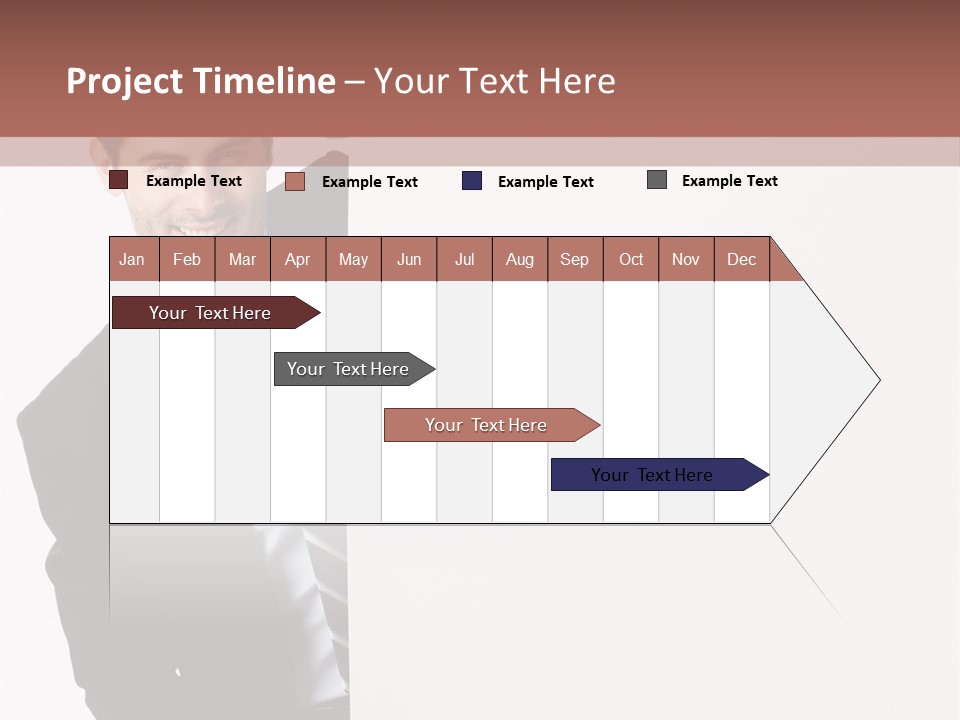 Project Timeline – Your Text Here

Example Text Example Text Example Text Example Text

| Jan | Feb | Mar | Apr | May | Jun | Jul | Aug | Sep | Oct | Nov | Dec |
|---|---|---|---|---|---|---|---|---|---|---|---|

Your Text Here

Your Text Here

Your Text Here

Your Text Here